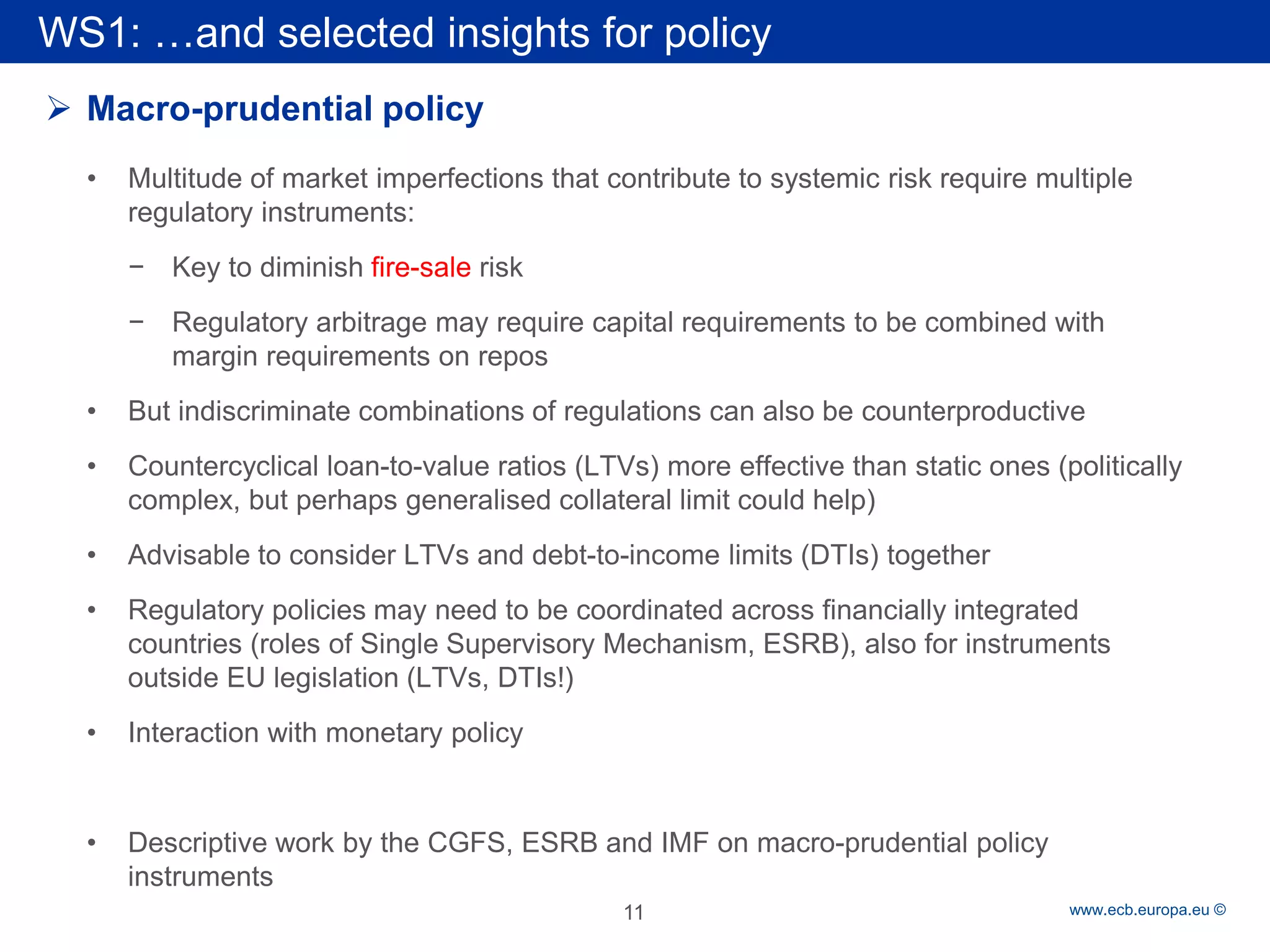 WS1: …and selected insights for policy

➢ Macro-prudential policy

• Multitude of market imperfections that contribute to systemic risk require multiple regulatory instruments:

− Key to diminish fire-sale risk

− Regulatory arbitrage may require capital requirements to be combined with margin requirements on repos

• But indiscriminate combinations of regulations can also be counterproductive

• Countercyclical loan-to-value ratios (LTVs) more effective than static ones (politically complex, but perhaps generalised collateral limit could help)

• Advisable to consider LTVs and debt-to-income limits (DTIs) together

• Regulatory policies may need to be coordinated across financially integrated countries (roles of Single Supervisory Mechanism, ESRB), also for instruments outside EU legislation (LTVs, DTIs!)

• Interaction with monetary policy

• Descriptive work by the CGFS, ESRB and IMF on macro-prudential policy instruments

11

www.ecb.europa.eu ©